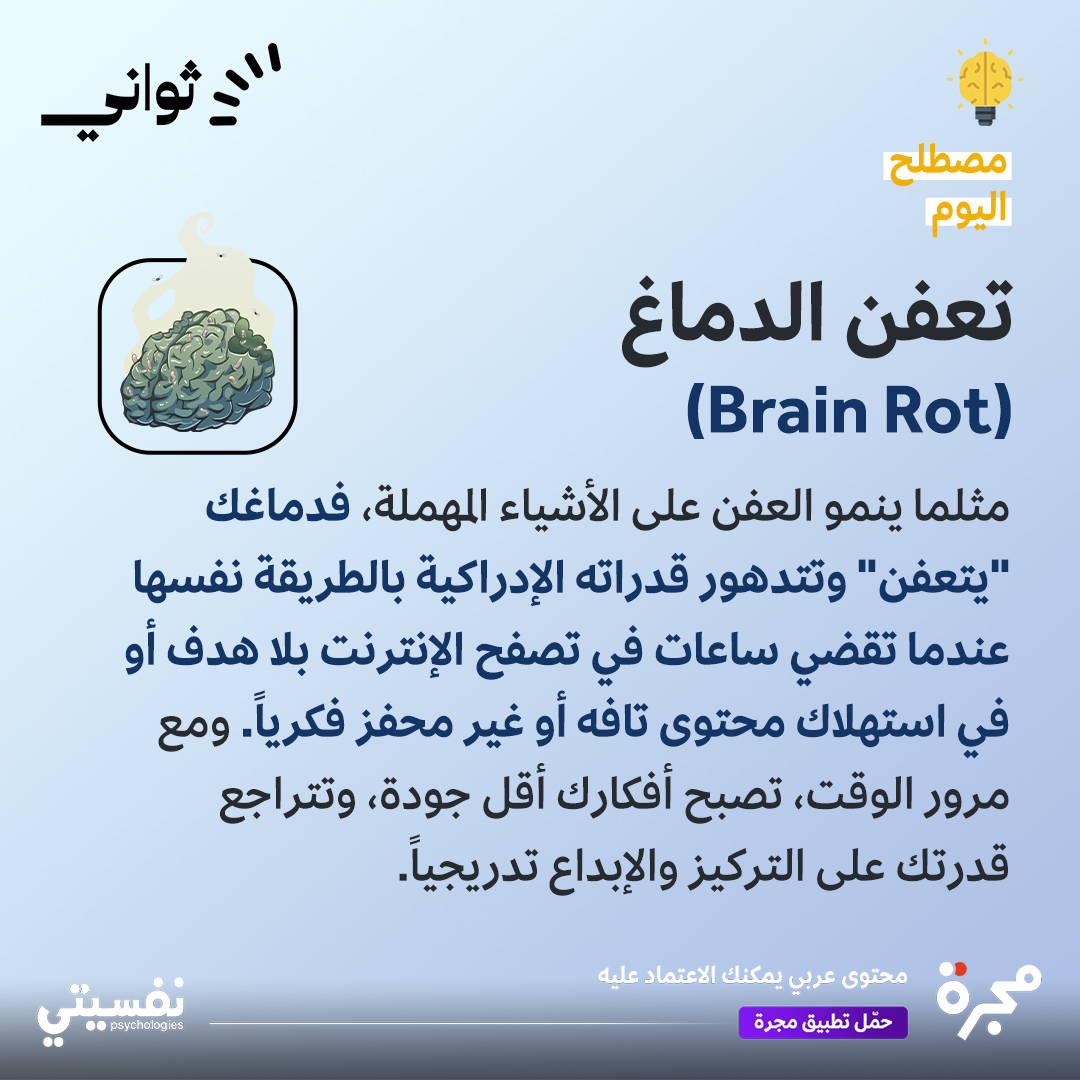 ثواني

مصطلح اليوم

تعفن الدماغ
(Brain Rot)

مثلما ينمو العفن على الأشياء المهملة، فدماغك "يتعفن" وتتدهور قدراته الإدراكية بالطريقة نفسها عندما تقضي ساعات في تصفح الإنترنت بلا هدف أو في استهلاك محتوى تافه أو غير محفز فكرياً. ومع مرور الوقت، تصبح أفكارك أقل جودة، وتتراجع قدرتك على التركيز والإبداع تدريجياً.

مجرة
محتوى عربي يمكنك الاعتماد عليه
حمّل تطبيق مجرة

نفسيتي
psychologies